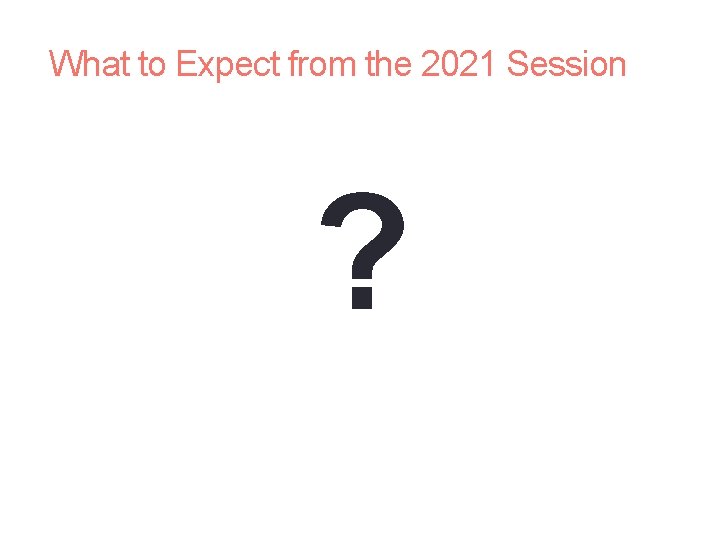 What to Expect from the 2021 Session

?